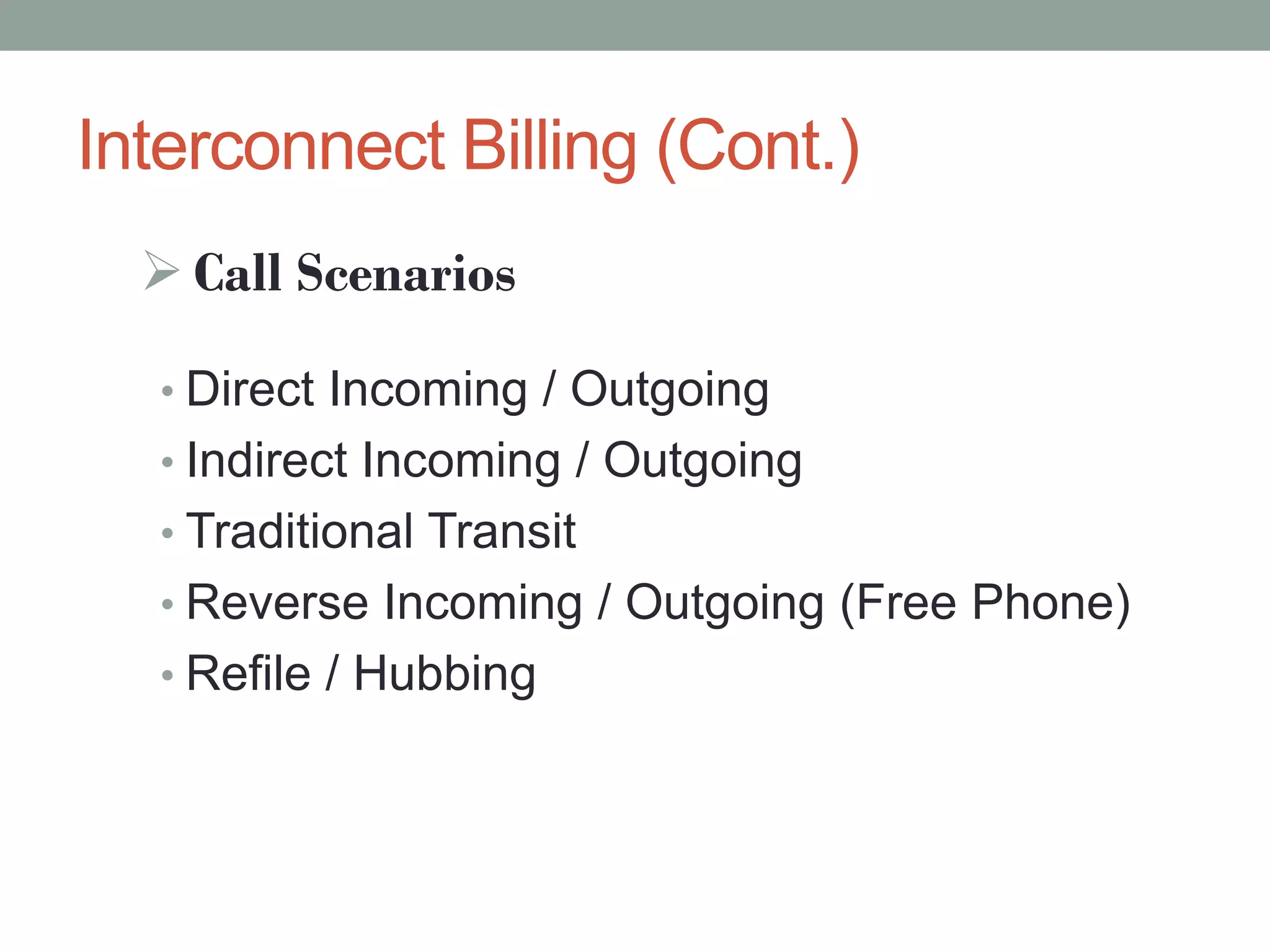 Interconnect Billing (Cont.)

➢ Call Scenarios

• Direct Incoming / Outgoing
• Indirect Incoming / Outgoing
• Traditional Transit
• Reverse Incoming / Outgoing (Free Phone)
• Refile / Hubbing